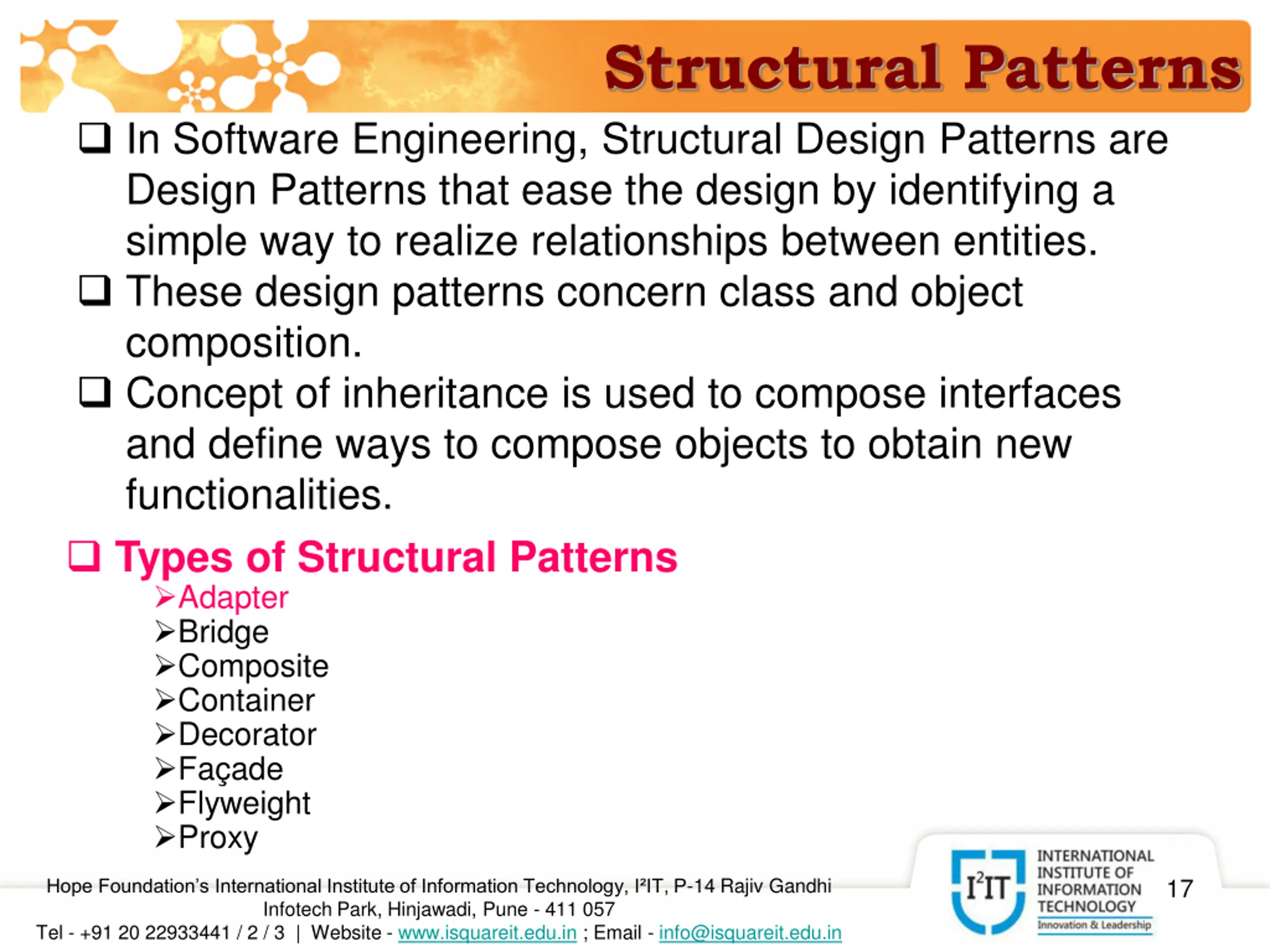 Structural Patterns

❑ In Software Engineering, Structural Design Patterns are Design Patterns that ease the design by identifying a simple way to realize relationships between entities.

❑ These design patterns concern class and object composition.

❑ Concept of inheritance is used to compose interfaces and define ways to compose objects to obtain new functionalities.

❑ Types of Structural Patterns

➢Adapter
➢Bridge
➢Composite
➢Container
➢Decorator
➢Façade
➢Flyweight
➢Proxy

Hope Foundation's International Institute of Information Technology, I²IT, P-14 Rajiv Gandhi Infotech Park, Hinjawadi, Pune - 411 057
Tel - +91 20 22933441 / 2 / 3 | Website - www.isquareit.edu.in ; Email - info@isquareit.edu.in

I²IT INTERNATIONAL INSTITUTE OF INFORMATION TECHNOLOGY Innovation & Leadership

17